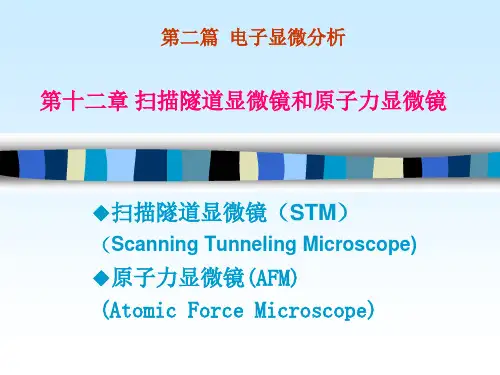 第二篇 电子显微分析

第十二章 扫描隧道显微镜和原子力显微镜

◆扫描隧道显微镜（STM）
（Scanning Tunneling Microscope)

◆原子力显微镜(AFM)
(Atomic Force Microscope)